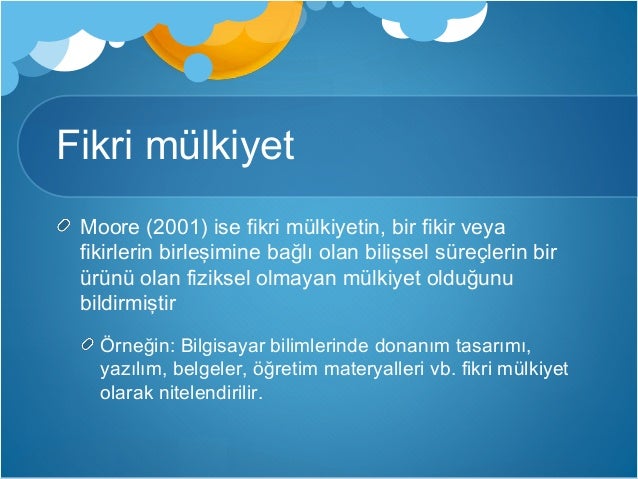 Fikri mülkiyet

Moore (2001) ise fikri mülkiyetin, bir fikir veya fikirlerin birleşimine bağlı olan bilişsel süreçlerin bir ürünü olan fiziksel olmayan mülkiyet olduğunu bildirmiştir

Örneğin: Bilgisayar bilimlerinde donanım tasarımı, yazılım, belgeler, öğretim materyalleri vb. fikri mülkiyet olarak nitelendirilir.